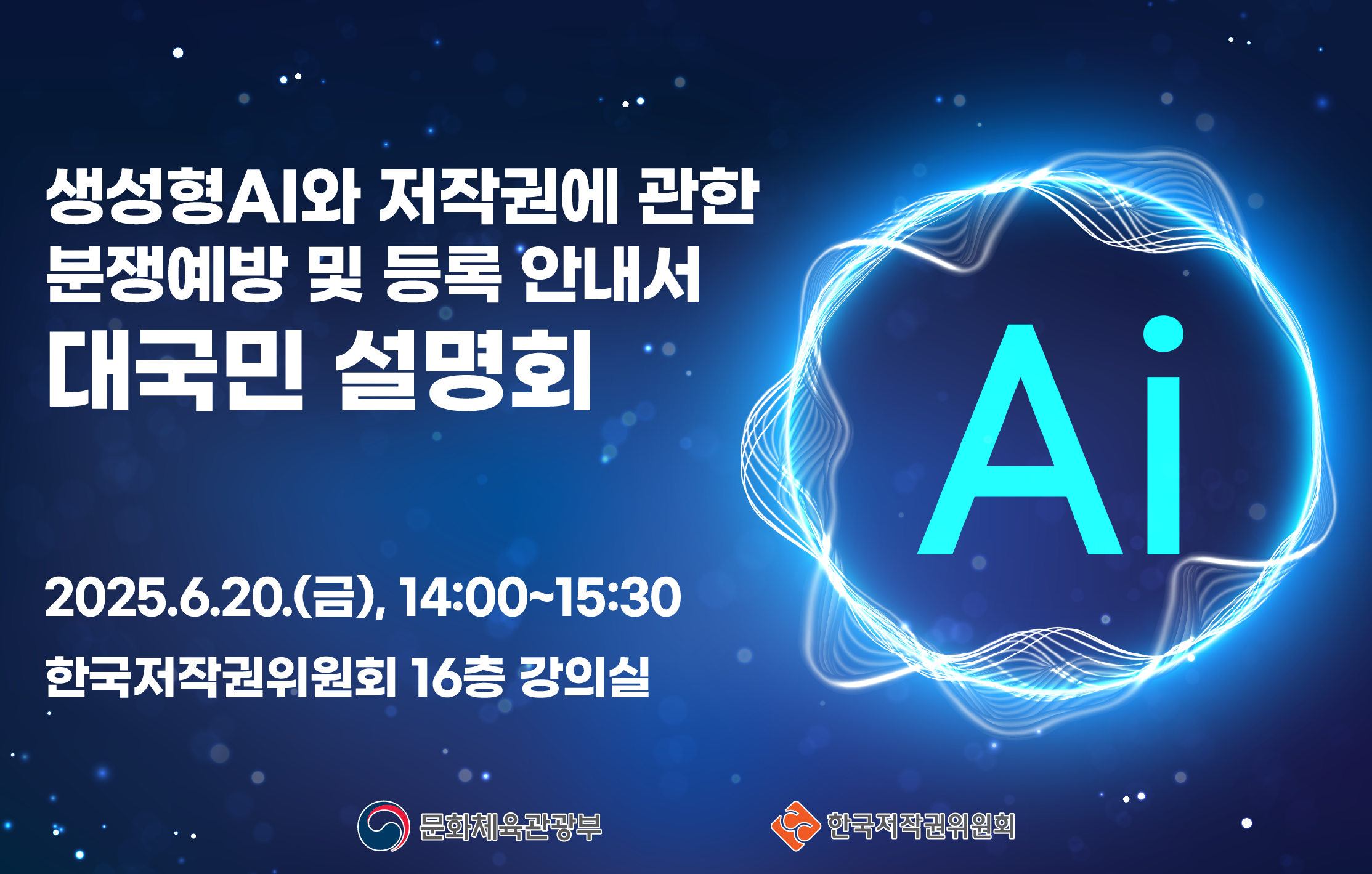 생성형AI와 저작권에 관한
분쟁예방 및 등록 안내서
대국민 설명회

Ai

2025.6.20.(금), 14:00~15:30

한국저작권위원회 16층 강의실

문화체육관광부

한국저작권위원회